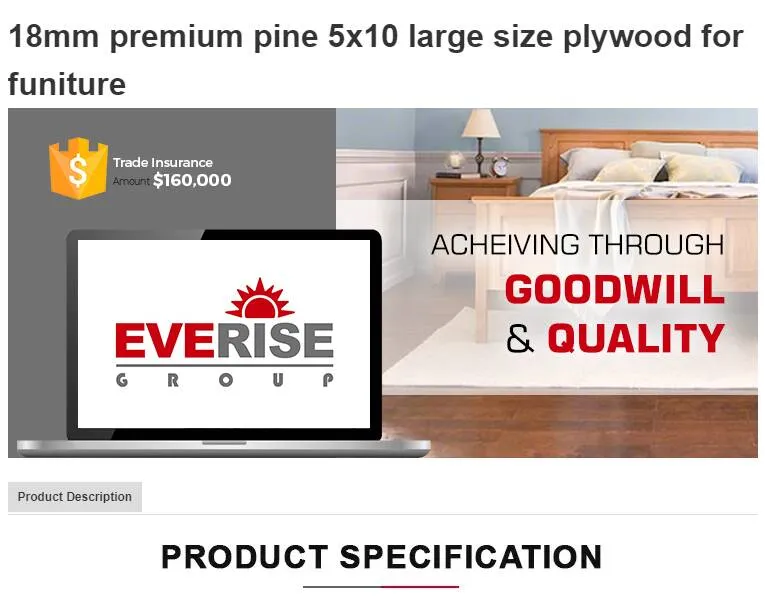 18mm premium pine 5x10 large size plywood for funiture

$

Trade Insurance
Amount $160,000

EVERISE
GROUP

ACHEIVING THROUGH
GOODWILL
& QUALITY

Product Description

PRODUCT SPECIFICATION